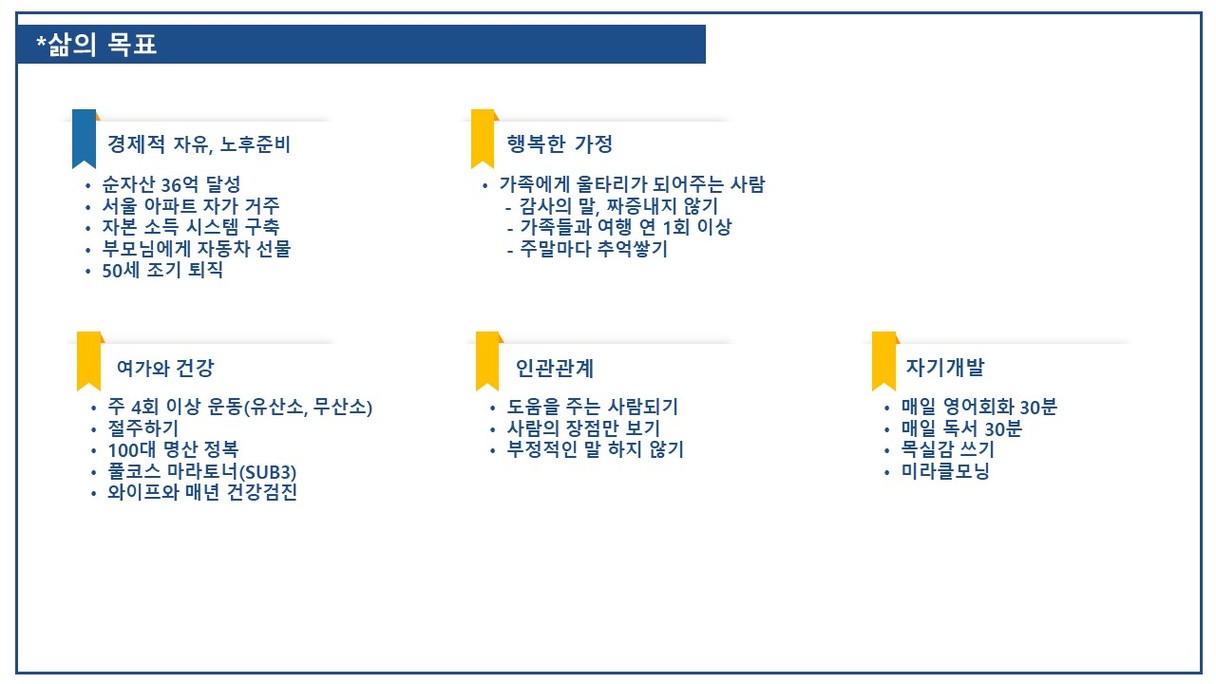 *삶의 목표

경제적 자유, 노후준비
• 순자산 36억 달성
• 서울 아파트 자가 거주
• 자본 소득 시스템 구축
• 부모님에게 자동차 선물
• 50세 조기 퇴직

행복한 가정
• 가족에게 울타리가 되어주는 사람
- 감사의 말, 짜증내지 않기
- 가족들과 여행 연 1회 이상
- 주말마다 추억쌓기

여가와 건강
• 주 4회 이상 운동(유산소, 무산소)
• 절주하기
• 100대 명산 정복
• 풀코스 마라토너(SUB3)
• 와이프와 매년 건강검진

인관관계
• 도움을 주는 사람되기
• 사람의 장점만 보기
• 부정적인 말 하지 않기

자기개발
• 매일 영어회화 30분
• 매일 독서 30분
• 목실감 쓰기
• 미라클모닝